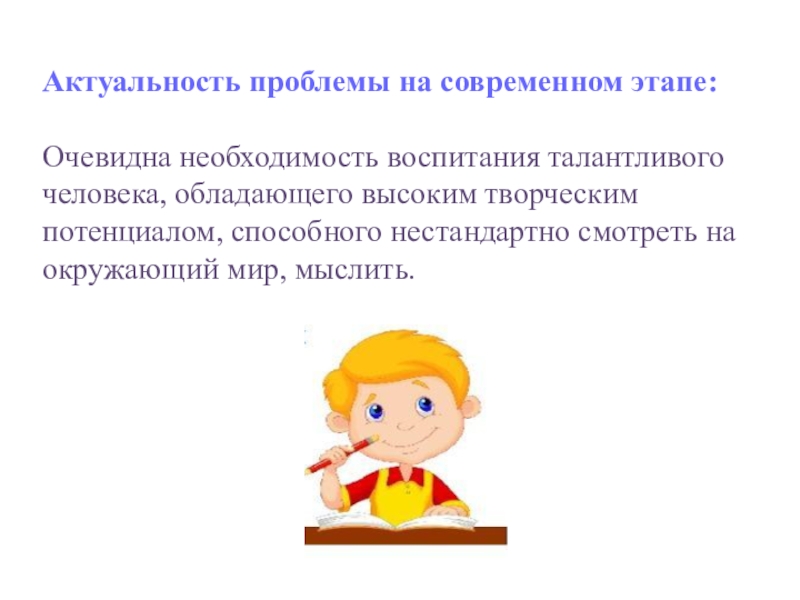 Актуальность проблемы на современном этапе:

Очевидна необходимость воспитания талантливого человека, обладающего высоким творческим потенциалом, способного нестандартно смотреть на окружающий мир, мыслить.